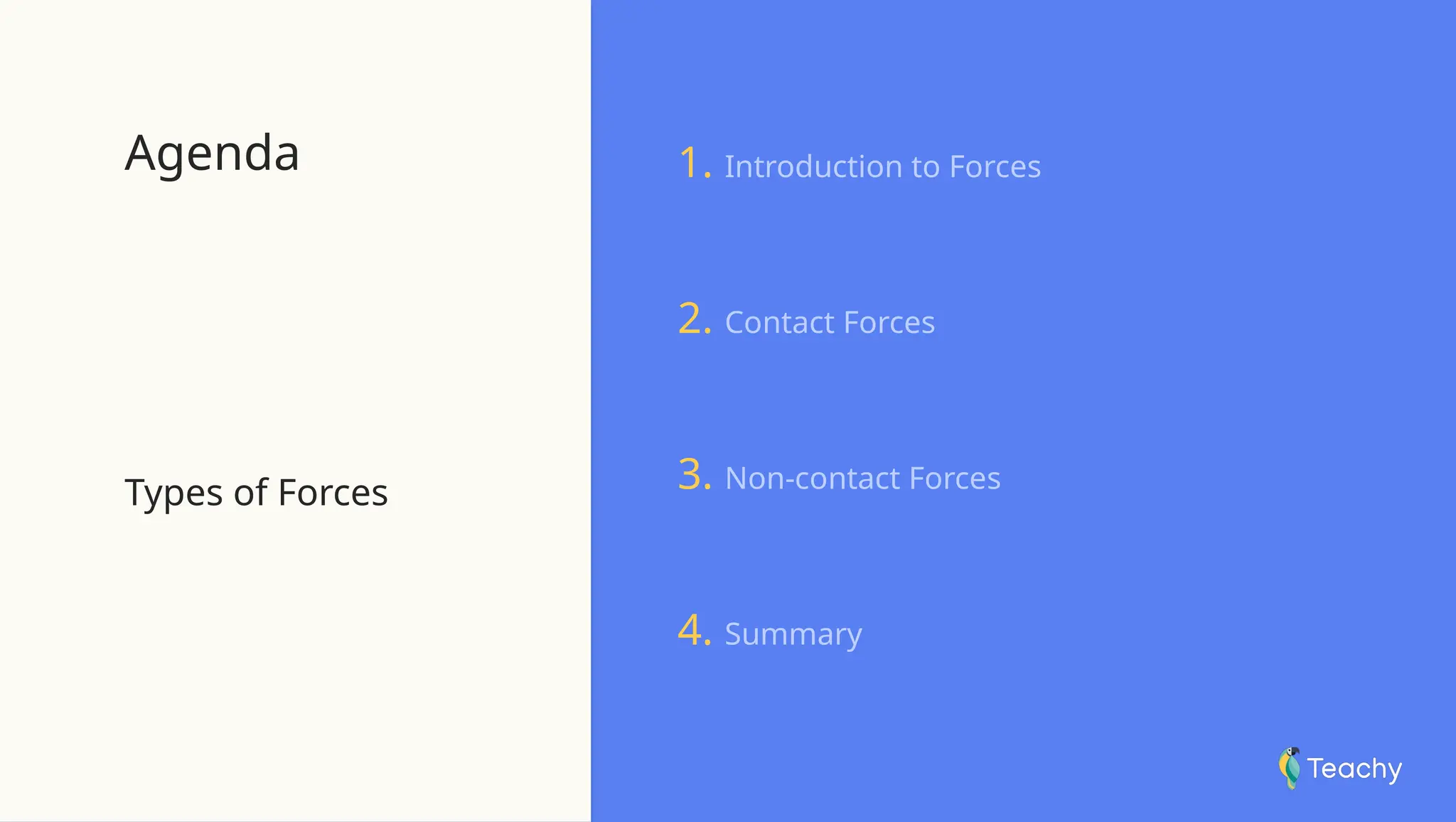 Agenda

Types of Forces

1. Introduction to Forces

2. Contact Forces

3. Non-contact Forces

4. Summary

Teachy